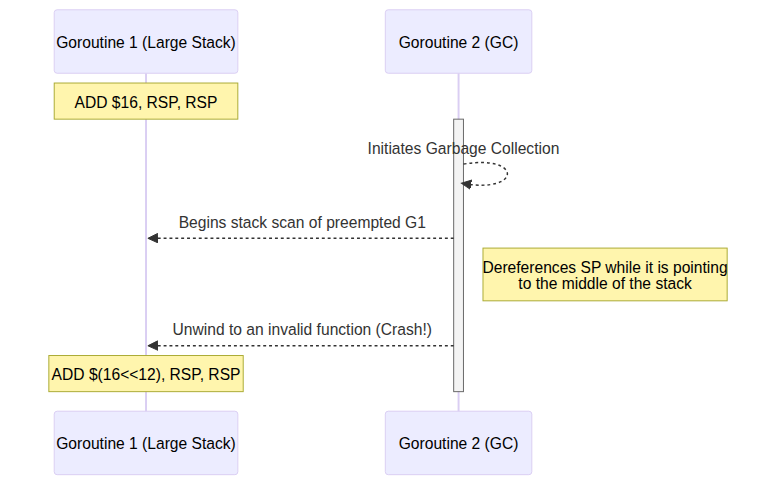 Goroutine 1 (Large Stack)

Goroutine 2 (GC)

ADD \$16, RSP, RSP

Initiates Garbage Collection

Begins stack scan of preempted G1

Dereferences SP while it is pointing to the middle of the stack

Unwind to an invalid function (Crash!)

ADD \$(16<<12), RSP, RSP

Goroutine 1 (Large Stack)

Goroutine 2 (GC)